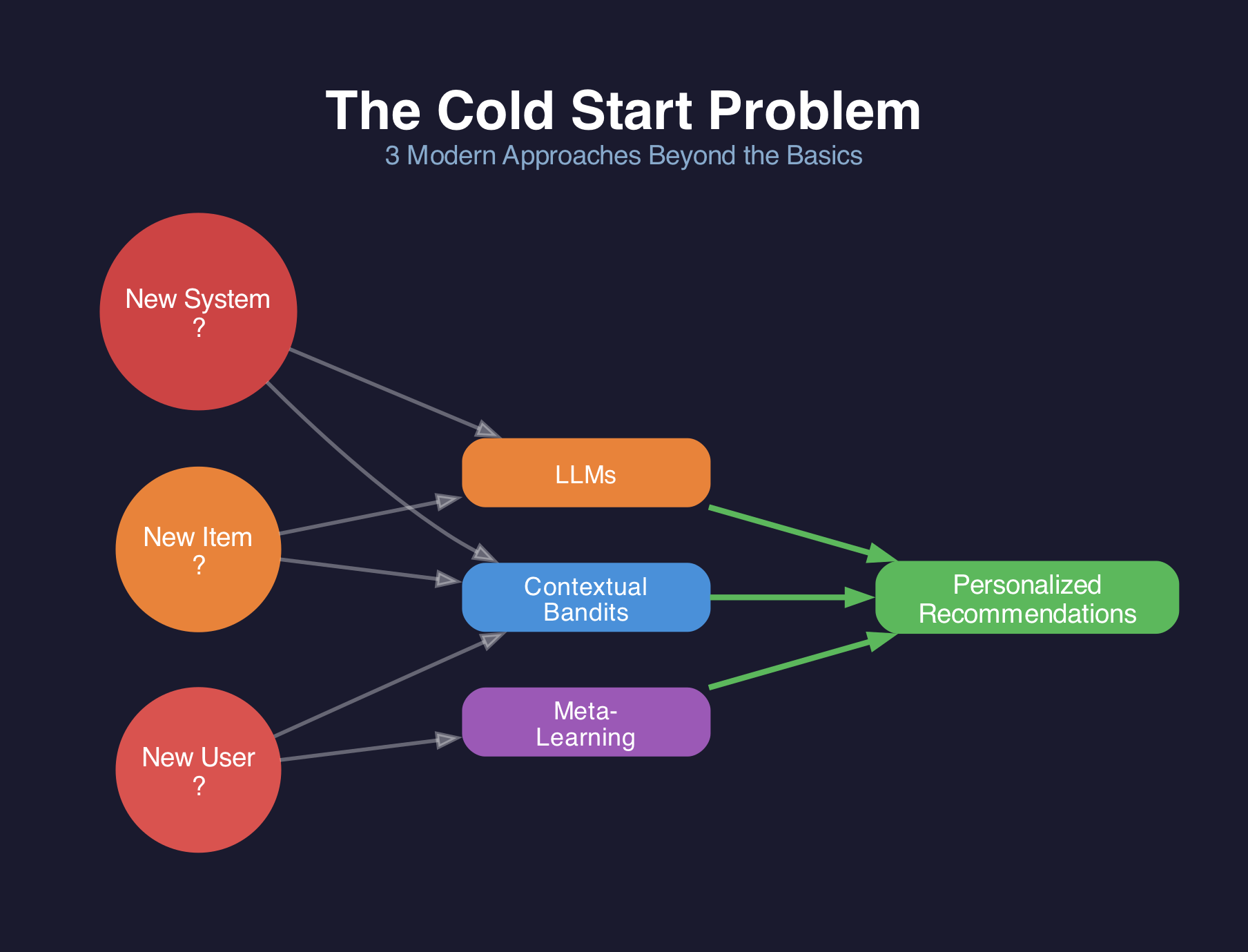 The Cold Start Problem
3 Modern Approaches Beyond the Basics

New System
?

New Item
?

New User
?

LLMs

Contextual Bandits

Meta-Learning

Personalized Recommendations